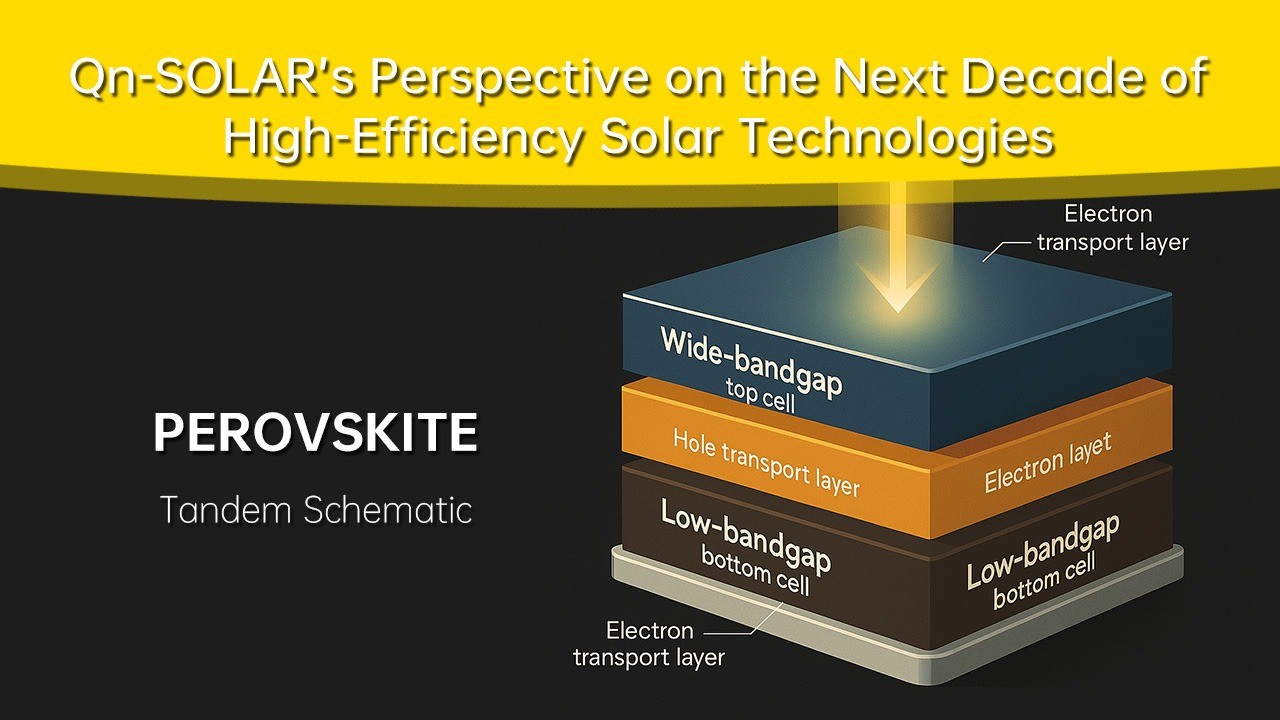 Qn-SOLAR's Perspective on the Next Decade of High-Efficiency Solar Technologies

PEROVSKITE

Tandem Schematic

Electron transport layer

Wide-bandgap top cell

Hole transport layer

Electron layet

Low-bandgap bottom cell

Low-bandgap bottom cell

Electron transport layer